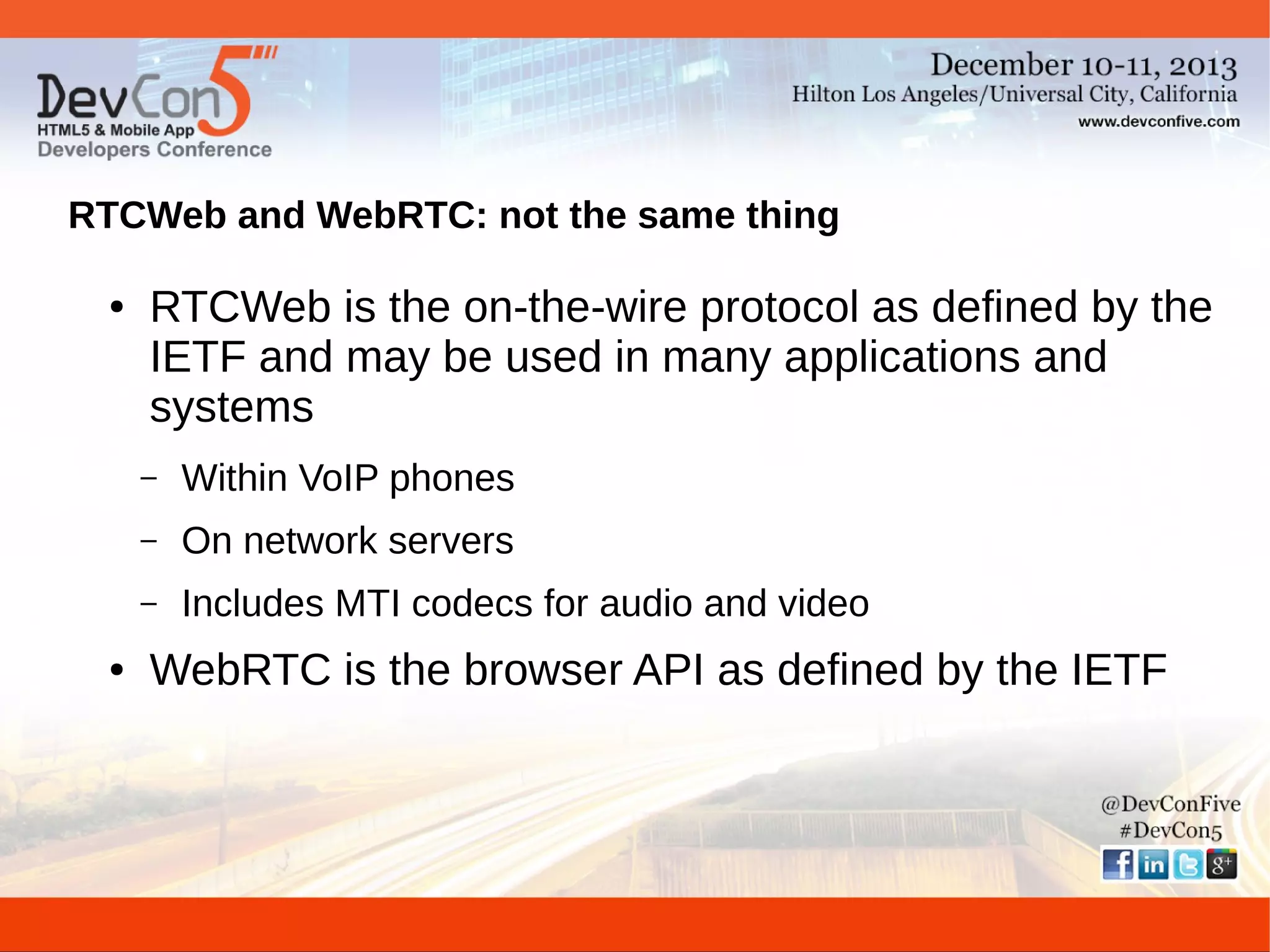 DevCon5
HTML5 & Mobile App
Developers Conference

December 10-11, 2013
Hilton Los Angeles/Universal City, California
www.devconfive.com

RTCWeb and WebRTC: not the same thing

• RTCWeb is the on-the-wire protocol as defined by the IETF and may be used in many applications and systems

– Within VoIP phones

– On network servers

– Includes MTI codecs for audio and video

• WebRTC is the browser API as defined by the IETF

@DevConFive
#DevCon5

f in g+